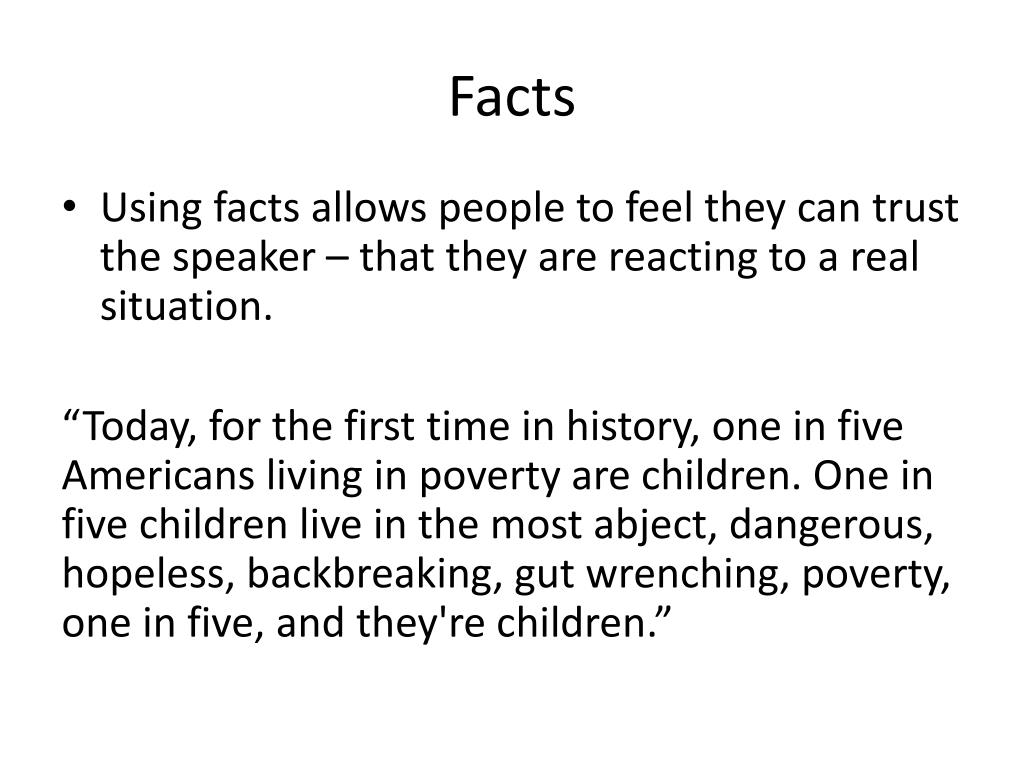 Facts

• Using facts allows people to feel they can trust the speaker – that they are reacting to a real situation.

“Today, for the first time in history, one in five Americans living in poverty are children. One in five children live in the most abject, dangerous, hopeless, backbreaking, gut wrenching, poverty, one in five, and they're children.”